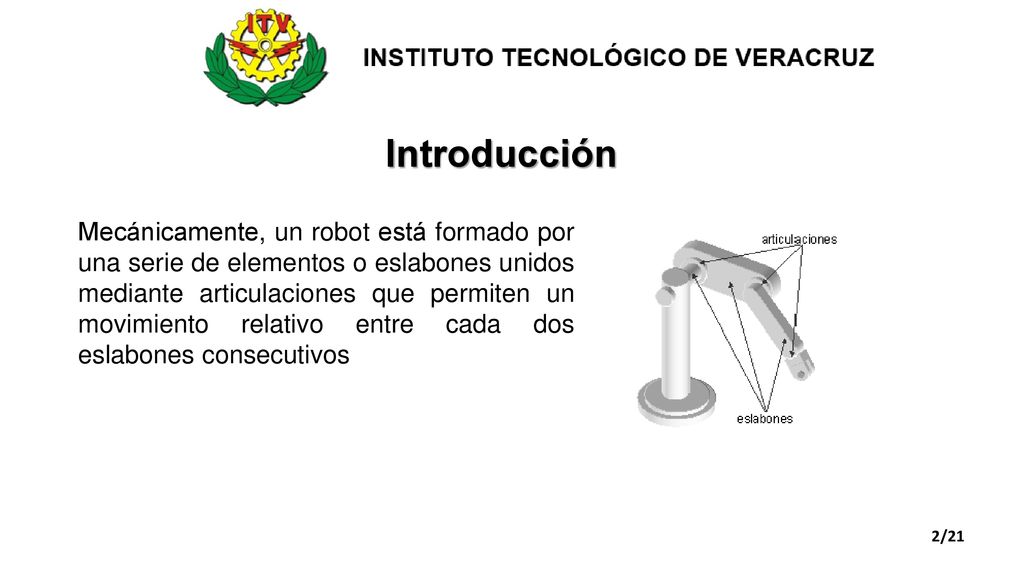 ITV

INSTITUTO TECNOLÓGICO DE VERACRUZ

Introducción

Mecánicamente, un robot está formado por una serie de elementos o eslabones unidos mediante articulaciones que permiten un movimiento relativo entre cada dos eslabones consecutivos

articulaciones

eslabones

2/21